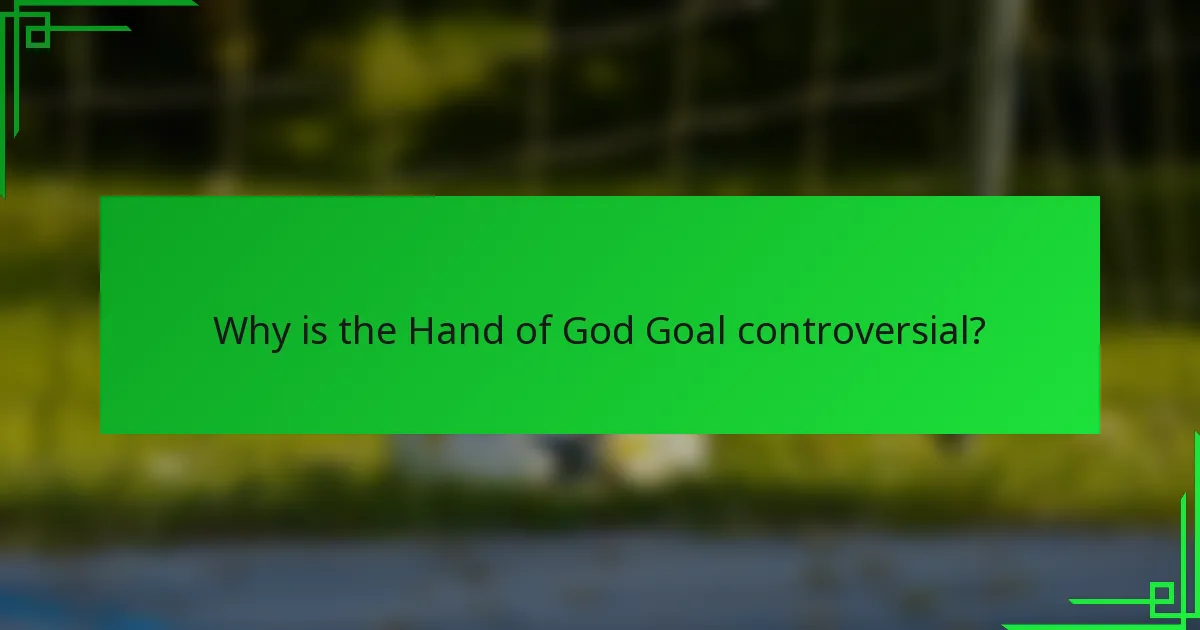 Why is the Hand of God Goal controversial?